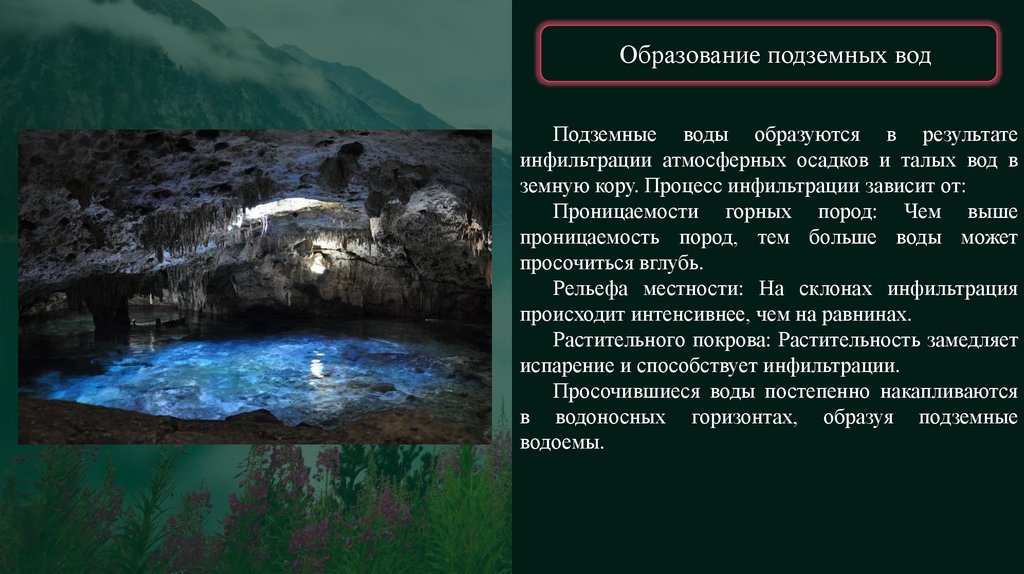 Образование подземных вод

Подземные воды образуются в результате инфильтрации атмосферных осадков и талых вод в земную кору. Процесс инфильтрации зависит от:

Проницаемости горных пород: Чем выше проницаемость пород, тем больше воды может просочиться вглубь.

Рельефа местности: На склонах инфильтрация происходит интенсивнее, чем на равнинах.

Растительного покрова: Растительность замедляет испарение и способствует инфильтрации.

Просочившиеся воды постепенно накапливаются в водоносных горизонтах, образуя подземные водоемы.